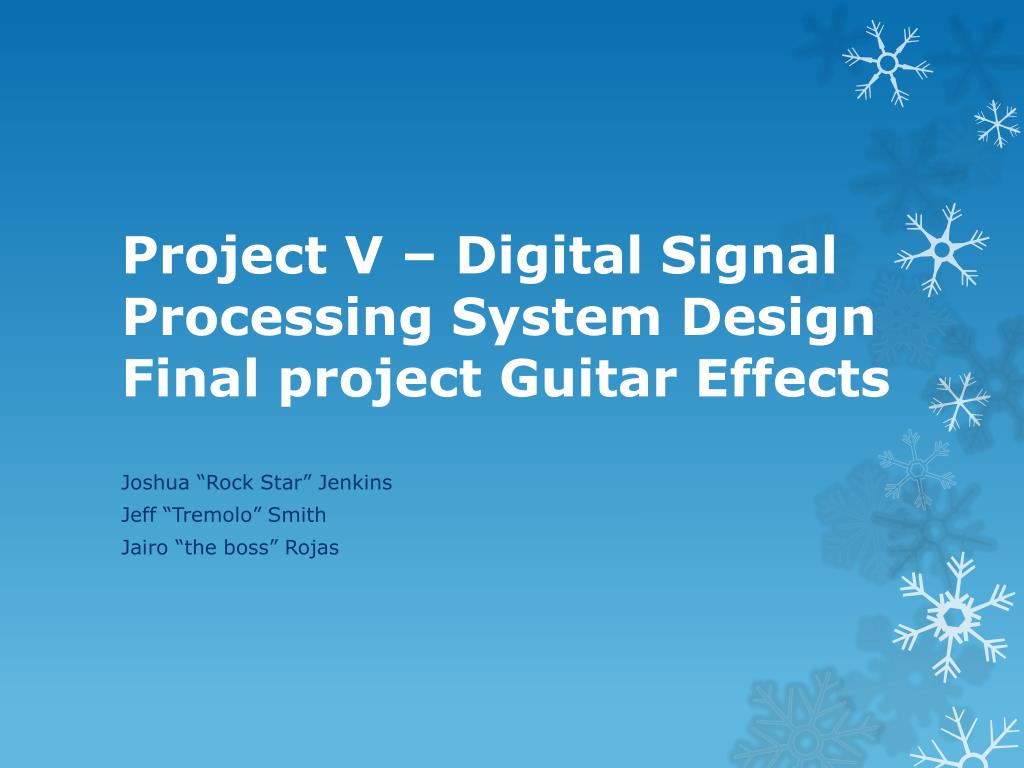 Project V – Digital Signal Processing System Design Final project Guitar Effects

Joshua “Rock Star” Jenkins
Jeff “Tremolo” Smith
Jairo “the boss” Rojas